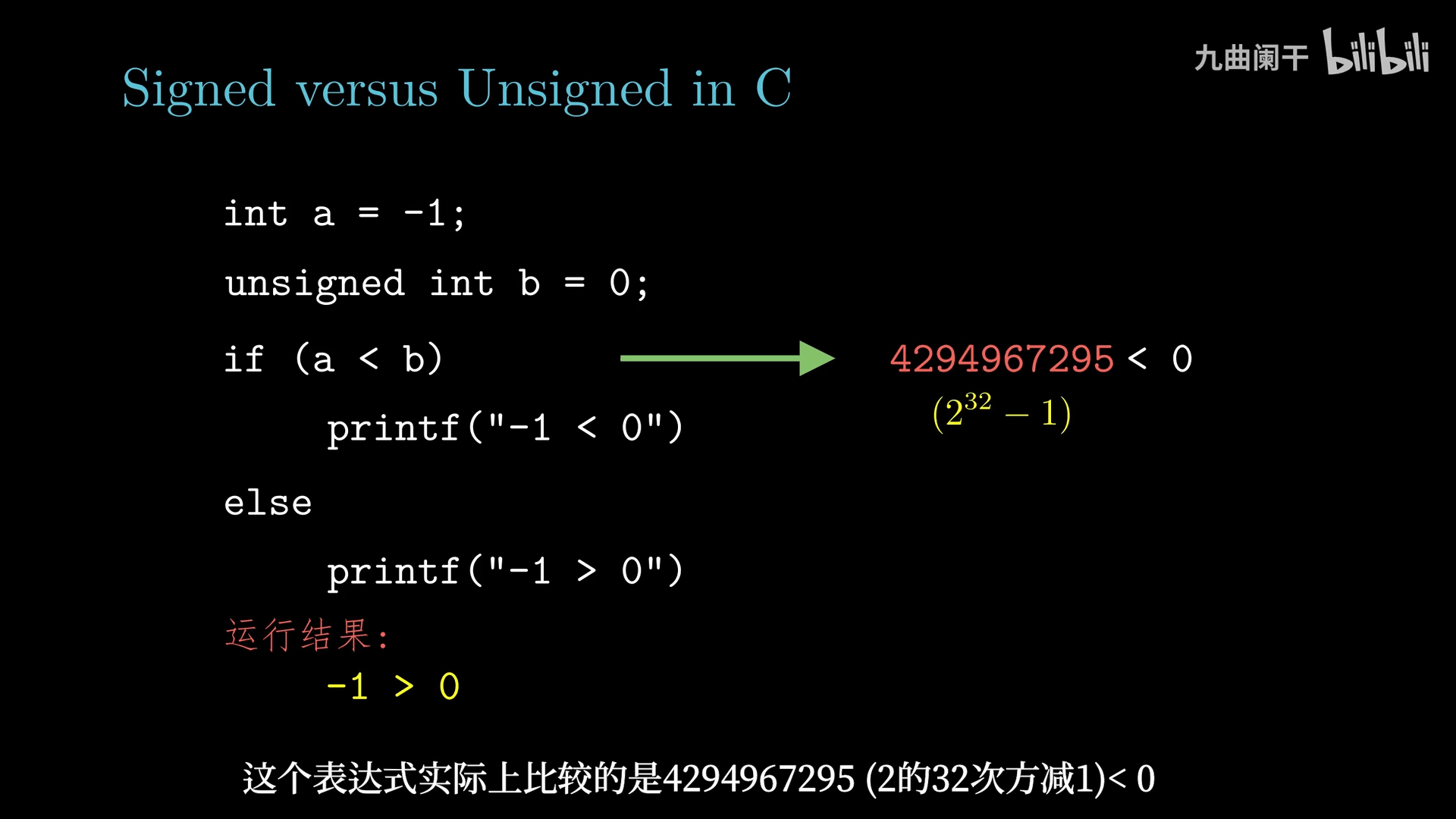 九曲阑干 bilibili

Signed versus Unsigned in C

int a = -1;

unsigned int b = 0;

if (a < b)

printf("-1 < 0")

else

printf("-1 > 0")

4294967295 < 0

$(2^{32} - 1)$

运行结果:

-1 > 0

这个表达式实际上比较的是4294967295 (2的32次方减1)< 0